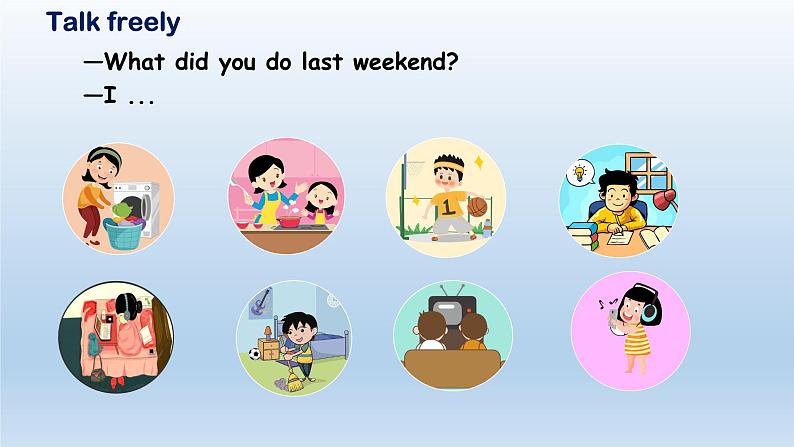 Talk freely

—What did you do last weekend?
—I ...

1